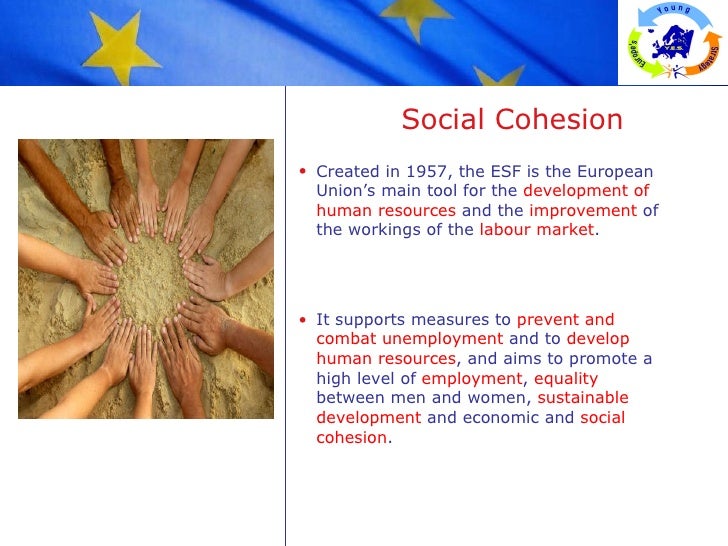 Young
Europe's
Strategy
Y.E.S.

Social Cohesion

• Created in 1957, the ESF is the European Union's main tool for the development of human resources and the improvement of the workings of the labour market.

• It supports measures to prevent and combat unemployment and to develop human resources, and aims to promote a high level of employment, equality between men and women, sustainable development and economic and social cohesion.